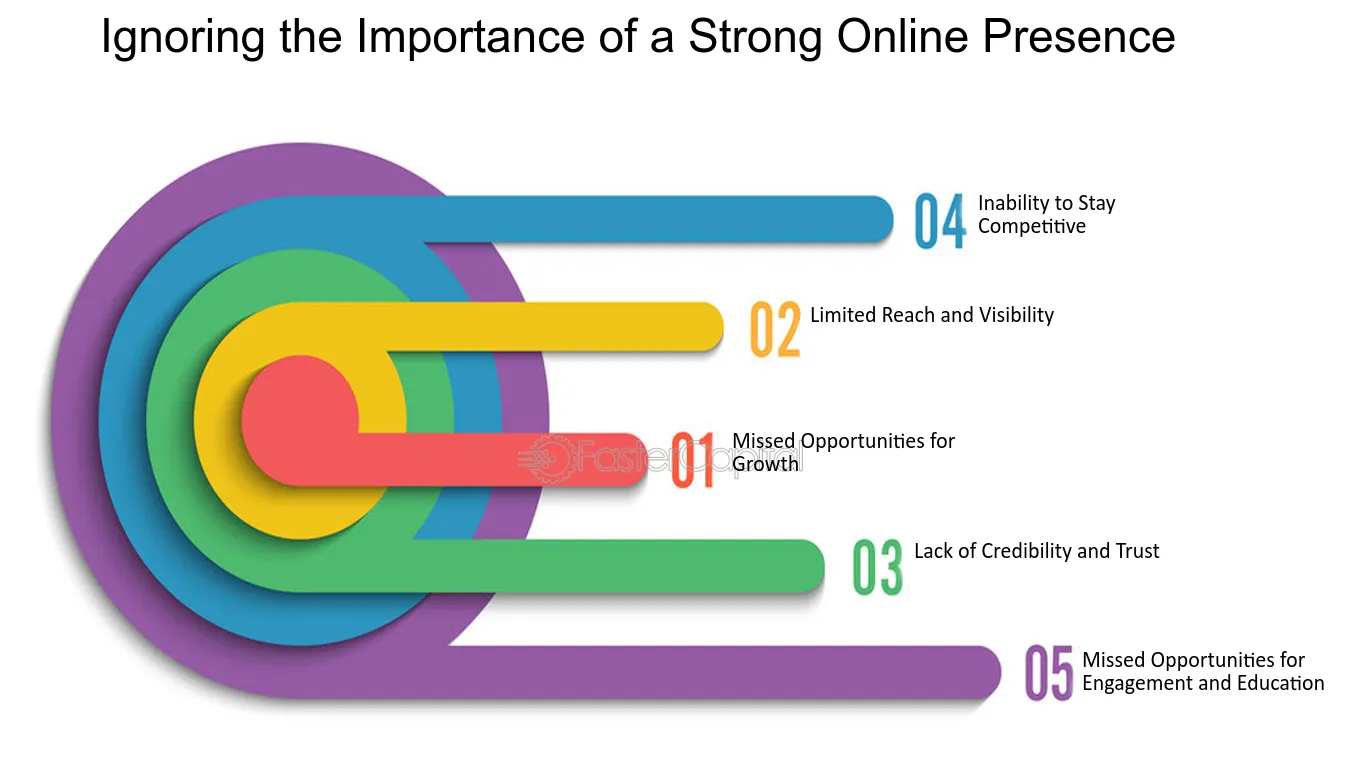 Ignoring the Importance of a Strong Online Presence

04 Inability to Stay Competitive

02 Limited Reach and Visibility

01 Missed Opportunities for Growth

FasterCapital

03 Lack of Credibility and Trust

05 Missed Opportunities for Engagement and Education